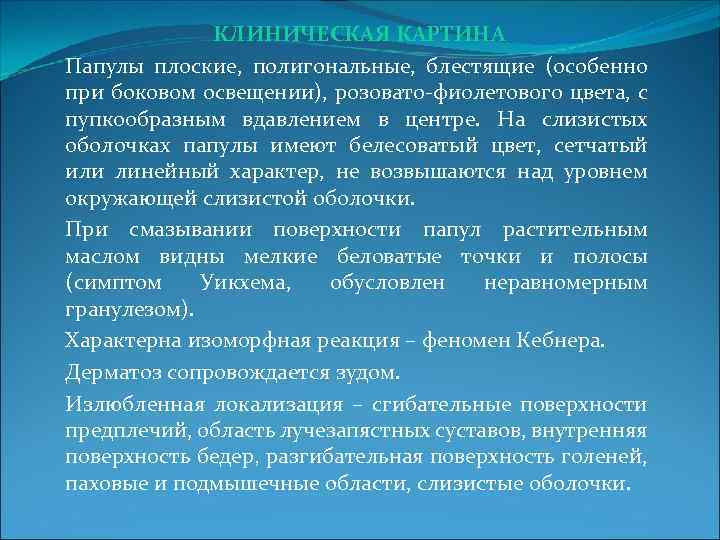 КЛИНИЧЕСКАЯ КАРТИНА

Папулы плоские, полигональные, блестящие (особенно при боковом освещении), розовато-фиолетового цвета, с пупкообразным вдавлением в центре. На слизистых оболочках папулы имеют белесоватый цвет, сетчатый или линейный характер, не возвышаются над уровнем окружающей слизистой оболочки.

При смазывании поверхности папул растительным маслом видны мелкие беловатые точки и полосы (симптом Уикхема, обусловлен неравномерным гранулезом).

Характерна изоморфная реакция – феномен Кебнера.

Дерматоз сопровождается зудом.

Излюбленная локализация – сгибательные поверхности предплечий, область лучезапястных суставов, внутренняя поверхность бедер, разгибательная поверхность голеней, паховые и подмышечные области, слизистые оболочки.